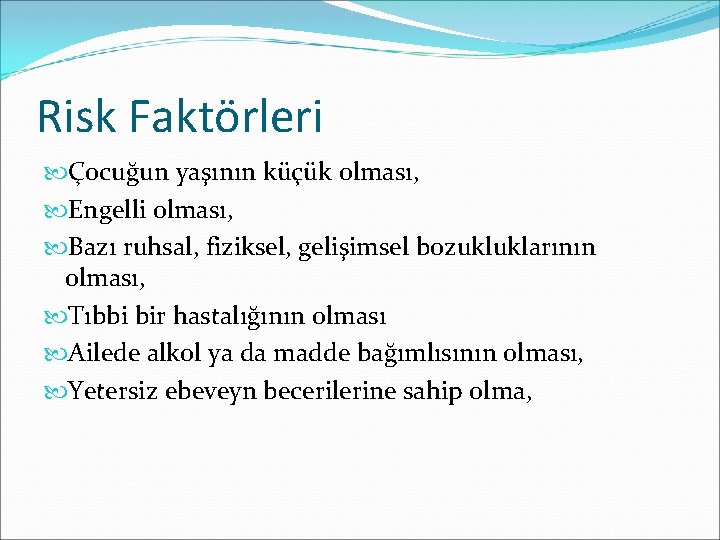 Risk Faktörleri

Çocuğun yaşının küçük olması,

Engelli olması,

Bazı ruhsal, fiziksel, gelişimsel bozukluklarının olması,

Tıbbi bir hastalığının olması

Ailede alkol ya da madde bağımlısının olması,

Yetersiz ebeveyn becerilerine sahip olma,